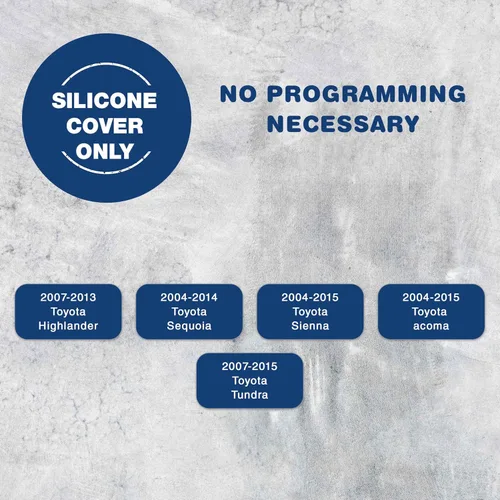 SILICONE COVER ONLY

NO PROGRAMMING NECESSARY

2007-2013 Toyota Highlander

2004-2014 Toyota Sequoia

2004-2015 Toyota Sienna

2004-2015 Toyota acoma

2007-2015 Toyota Tundra